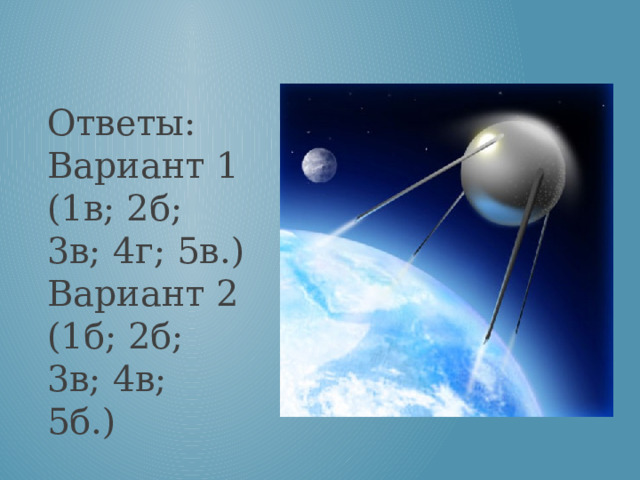 Ответы:
Вариант 1
(1в; 2б; 3в; 4г; 5в.)
Вариант 2
(1б; 2б; 3в; 4в; 5б.)